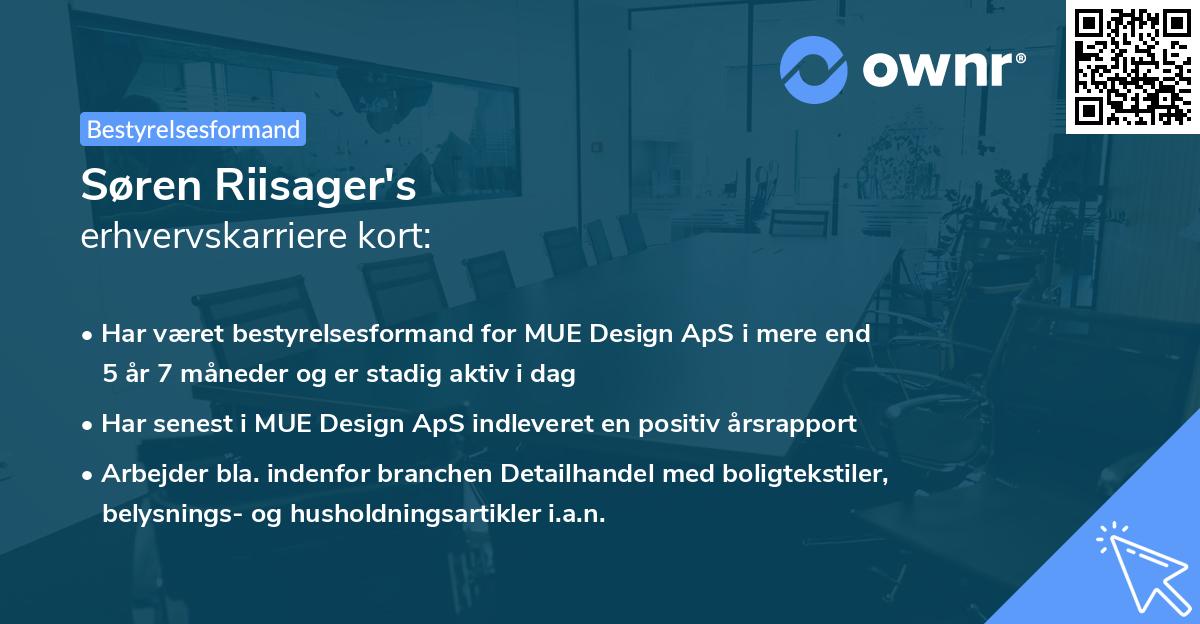 ownr®

Bestyrelsesformand

Søren Riisager's
erhvervskarriere kort:

• Har været bestyrelsesformand for MUE Design ApS i mere end 5 år 7 måneder og er stadig aktiv i dag

• Har senest i MUE Design ApS indleveret en positiv årsrapport

• Arbejder bla. indenfor branchen Detailhandel med boligtekstiler, belysnings- og husholdningsartikler i.a.n.